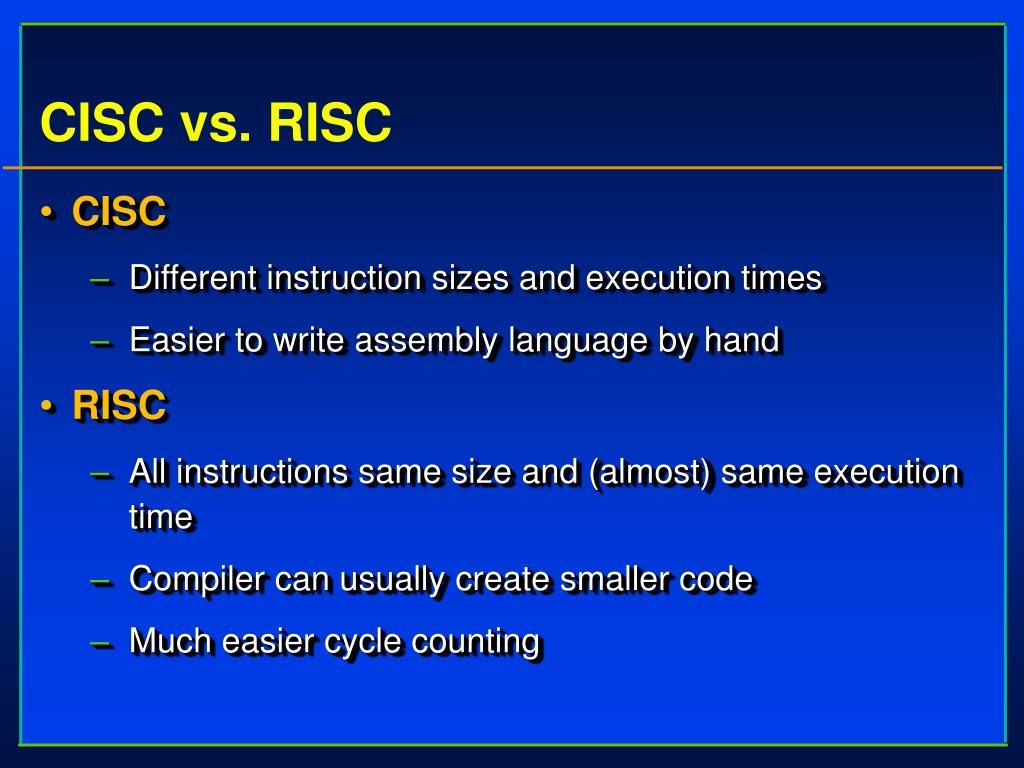 CISC vs. RISC

• CISC
– Different instruction sizes and execution times
– Easier to write assembly language by hand

• RISC
– All instructions same size and (almost) same execution time
– Compiler can usually create smaller code
– Much easier cycle counting